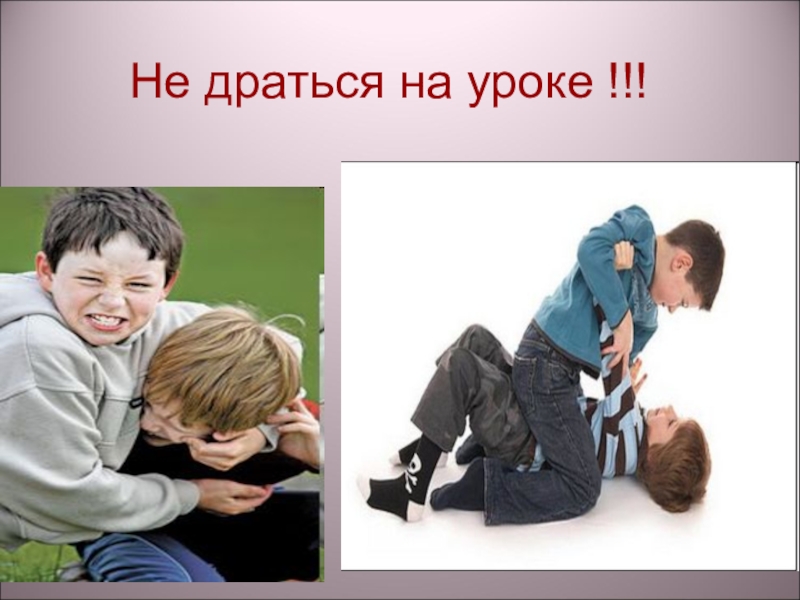 Не драться на уроке !!!